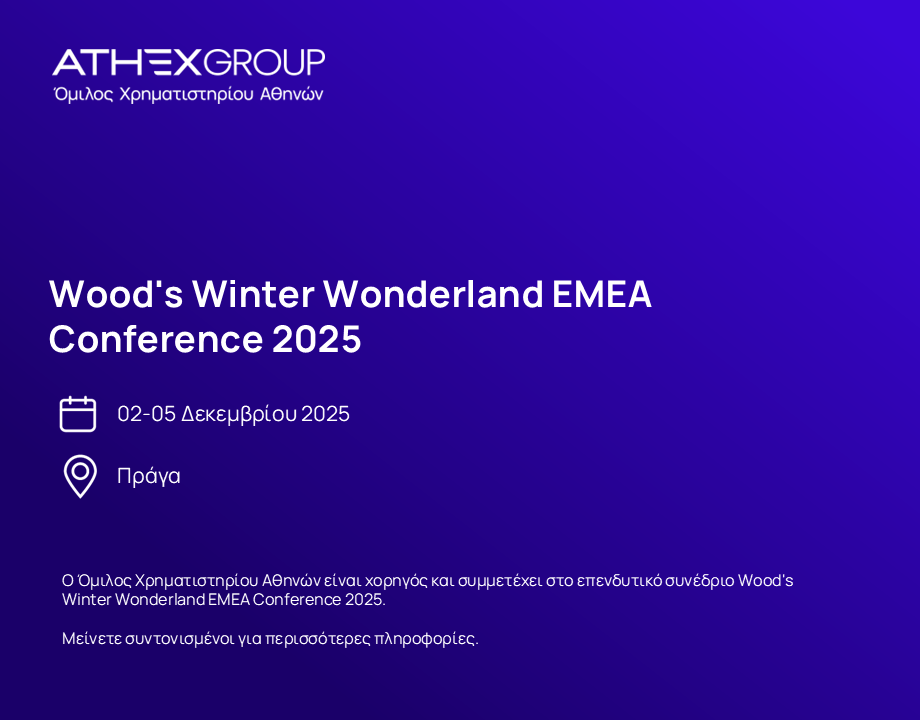 ATHEXGROUP
Όμιλος Χρηματιστηρίου Αθηνών

Wood's Winter Wonderland EMEA Conference 2025

02-05 Δεκεμβρίου 2025

Πράγα

Ο Όμιλος Χρηματιστηρίου Αθηνών είναι χορηγός και συμμετέχει στο επενδυτικό συνέδριο Wood's Winter Wonderland EMEA Conference 2025.

Μείνετε συντονισμένοι για περισσότερες πληροφορίες.